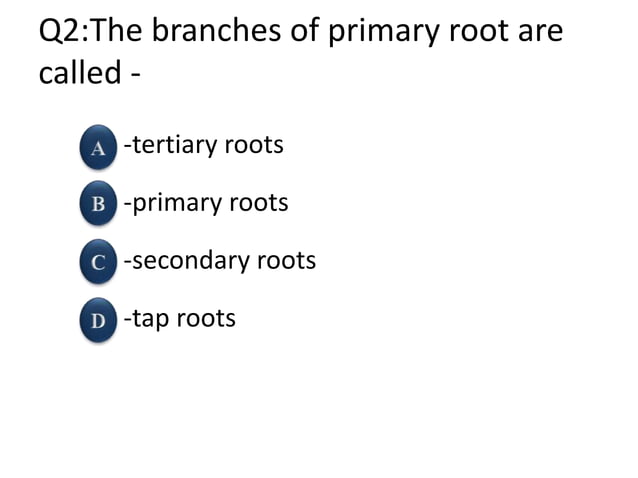 Q2:The branches of primary root are called -

A -tertiary roots

B -primary roots

C -secondary roots

D -tap roots